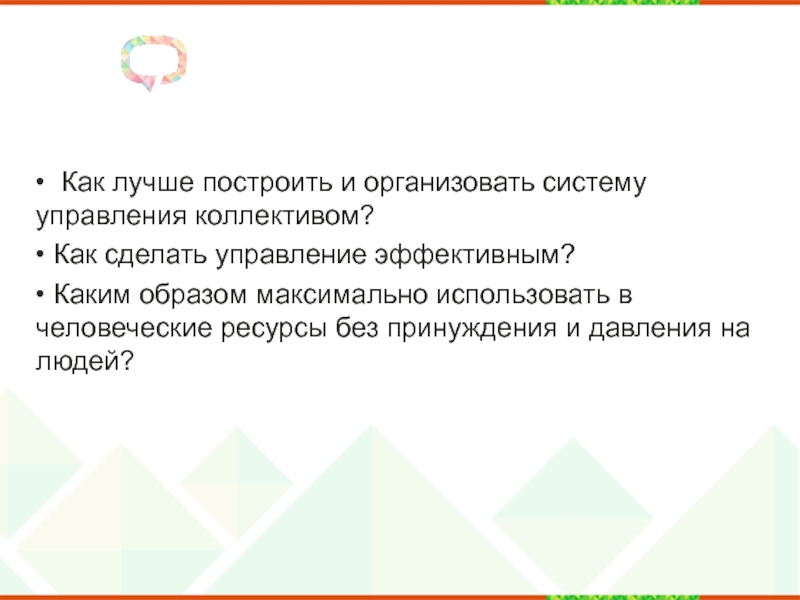 • Как лучше построить и организовать систему управления коллективом?

• Как сделать управление эффективным?

• Каким образом максимально использовать в человеческие ресурсы без принуждения и давления на людей?